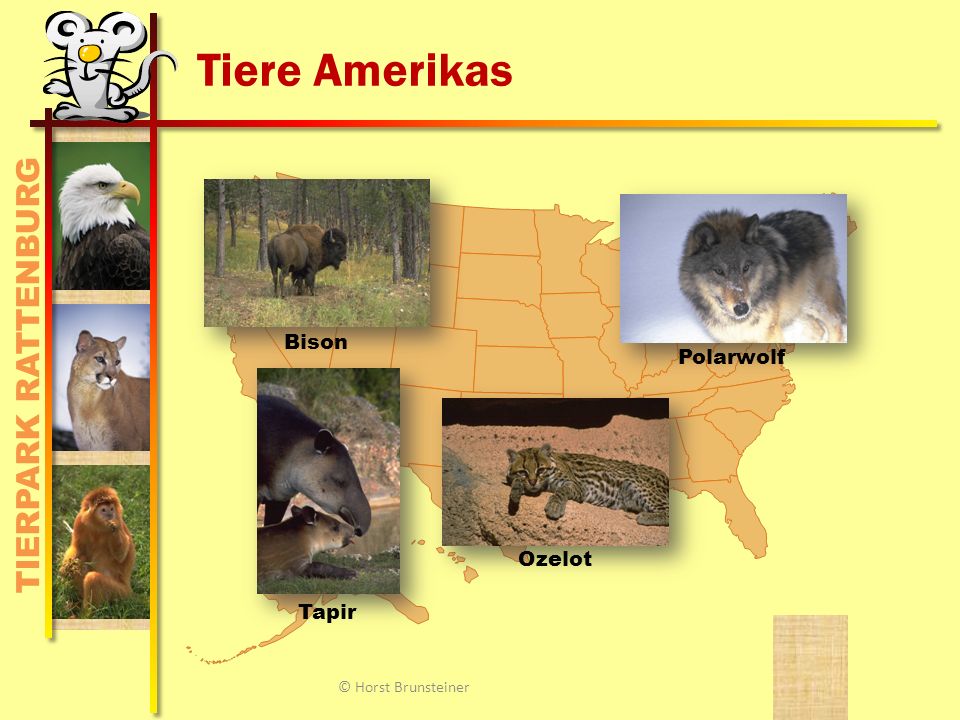 Tiere Amerikas

TIERPARK RATTENBURG

Bison

Polarwolf

Tapir

Ozelot

© Horst Brunsteiner